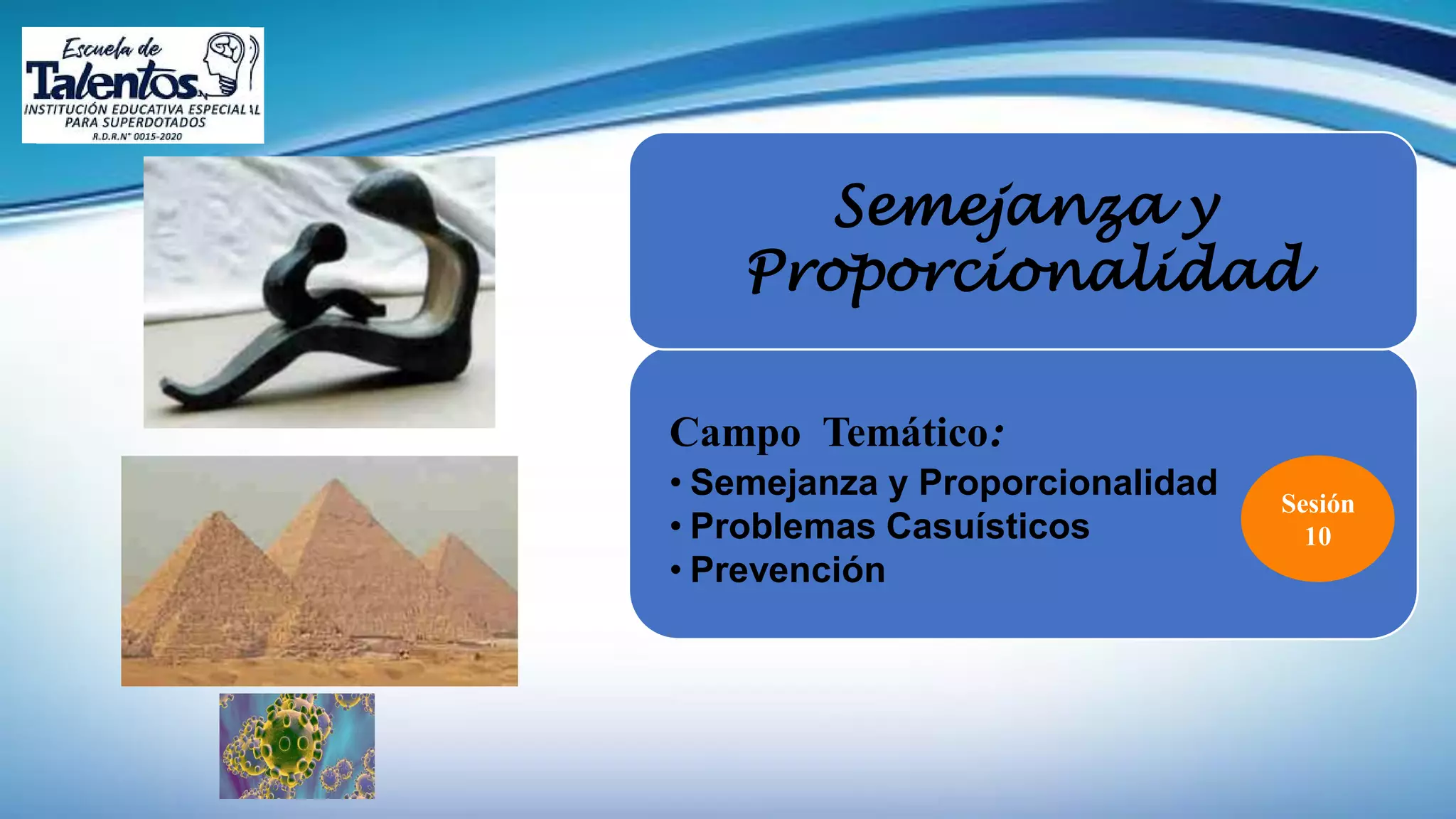 Escuela de Talentos
INSTITUCIÓN EDUCATIVA ESPECIAL
PARA SUPERDOTADOS
R.D.R.N° 0015-2020

Semejanza y Proporcionalidad

Campo Temático:
• Semejanza y Proporcionalidad
• Problemas Casuísticos
• Prevención

Sesión 10